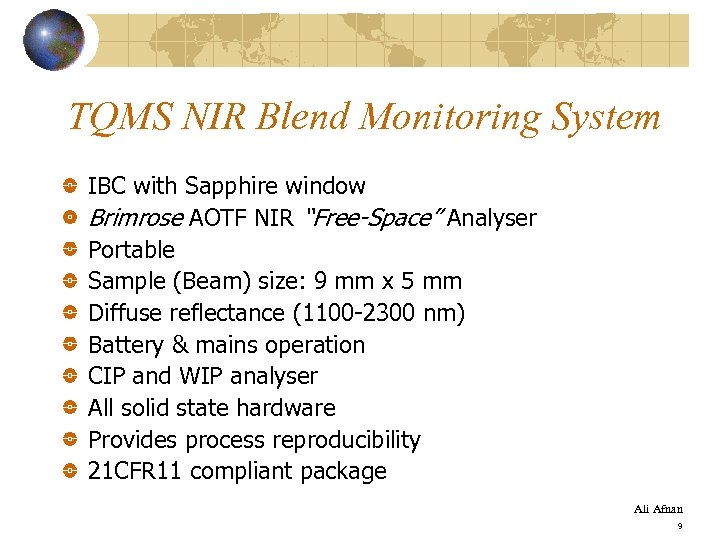 TQMS NIR Blend Monitoring System

IBC with Sapphire window
Brimrose AOTF NIR "Free-Space" Analyser
Portable
Sample (Beam) size: 9 mm x 5 mm
Diffuse reflectance (1100-2300 nm)
Battery & mains operation
CIP and WIP analyser
All solid state hardware
Provides process reproducibility
21CFR11 compliant package

Ali Afnan
9